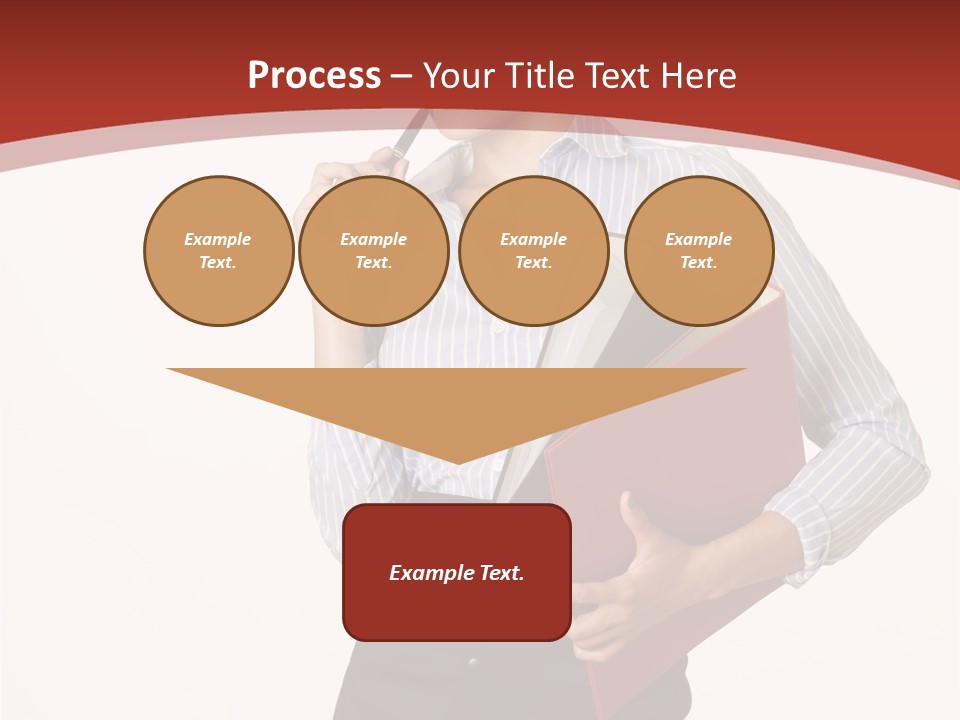 Process – Your Title Text Here

Example Text.

Example Text.

Example Text.

Example Text.

Example Text.